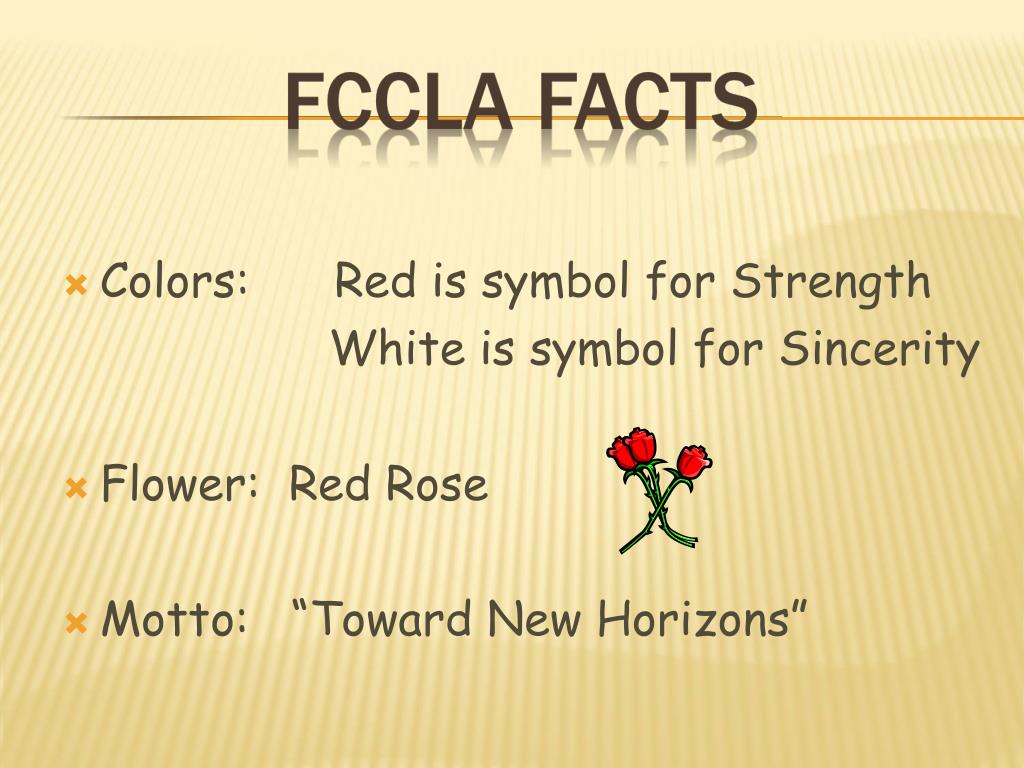 FCCLA FACTS

Colors: Red is symbol for Strength
White is symbol for Sincerity

Flower: Red Rose

Motto: “Toward New Horizons”